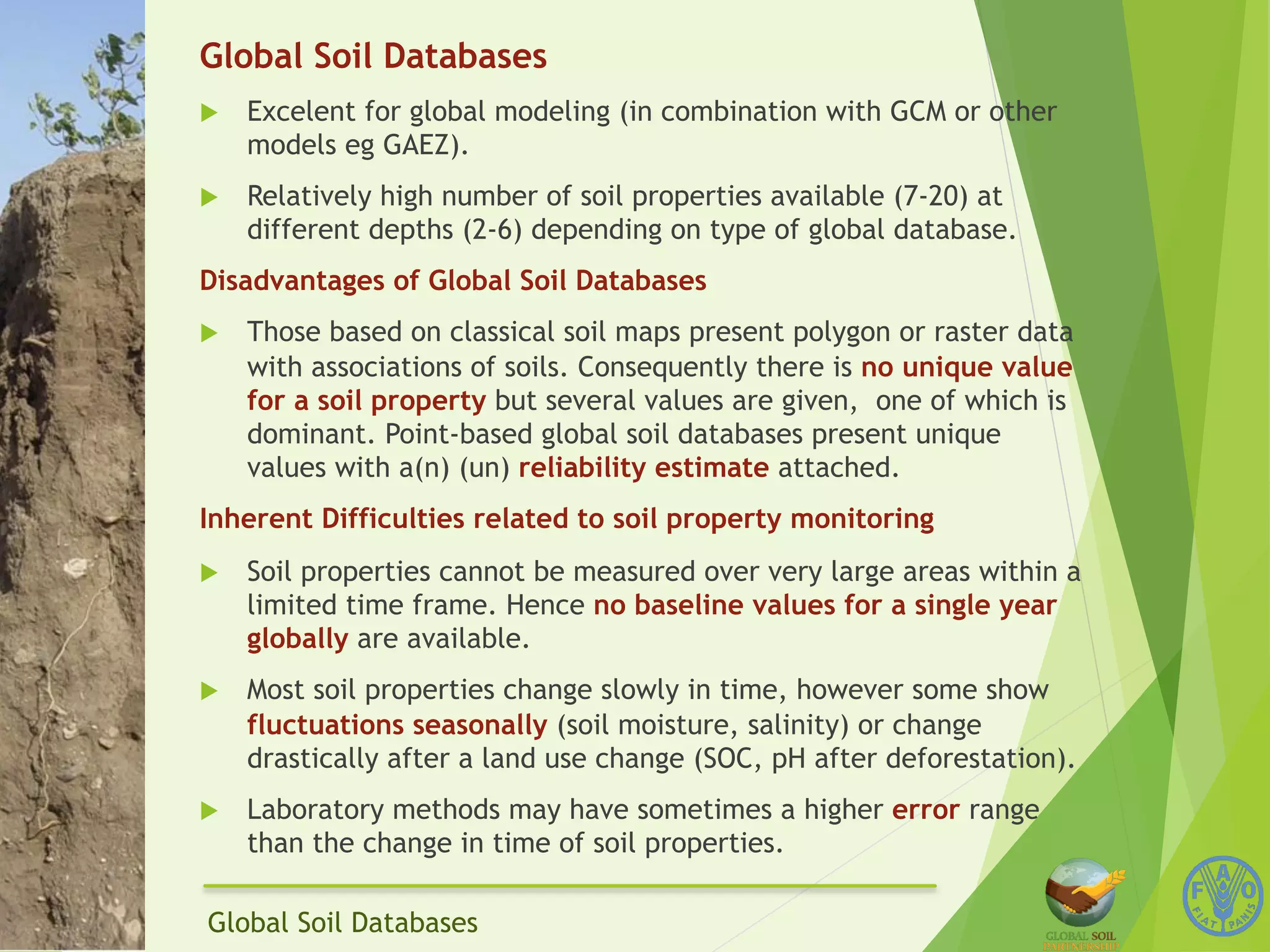 Global Soil Databases

Excelent for global modeling (in combination with GCM or other models eg GAEZ).

Relatively high number of soil properties available (7-20) at different depths (2-6) depending on type of global database.

Disadvantages of Global Soil Databases

Those based on classical soil maps present polygon or raster data with associations of soils. Consequently there is no unique value for a soil property but several values are given, one of which is dominant. Point-based global soil databases present unique values with a(n) (un) reliability estimate attached.

Inherent Difficulties related to soil property monitoring

Soil properties cannot be measured over very large areas within a limited time frame. Hence no baseline values for a single year globally are available.

Most soil properties change slowly in time, however some show fluctuations seasonally (soil moisture, salinity) or change drastically after a land use change (SOC, pH after deforestation).

Laboratory methods may have sometimes a higher error range than the change in time of soil properties.

Global Soil Databases

GLOBAL SOIL PARTNERSHIP

FAO FIAT PANIS